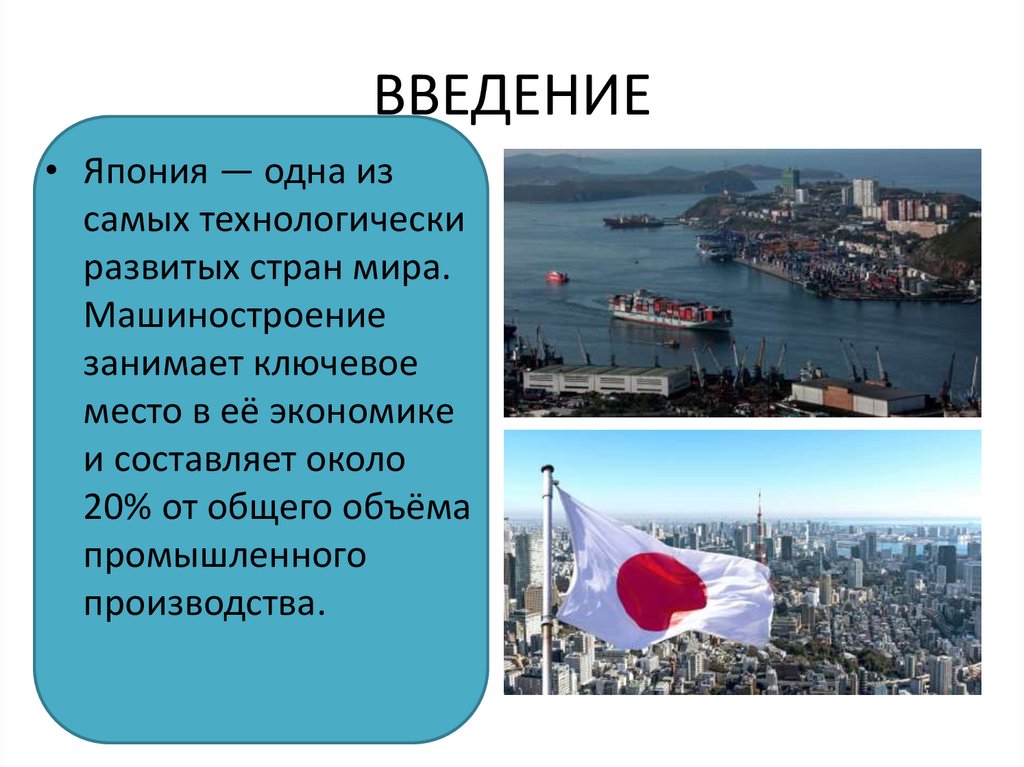 ВВЕДЕНИЕ

• Япония — одна из самых технологически развитых стран мира. Машиностроение занимает ключевое место в её экономике и составляет около 20% от общего объёма промышленного производства.